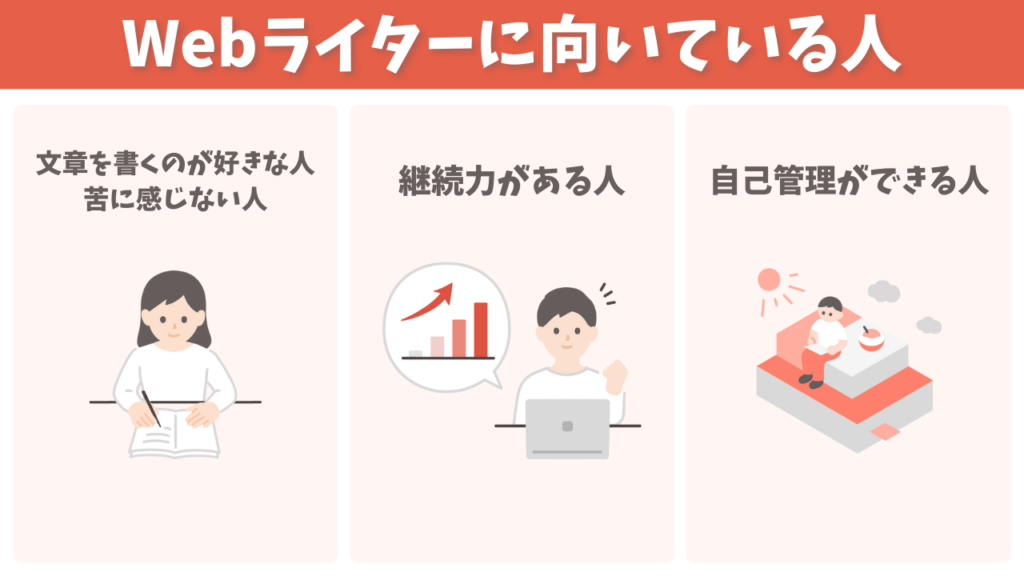 Webライターに向いている人

文章を書くのが好きな人
苦に感じない人

継続力がある人

自己管理ができる人